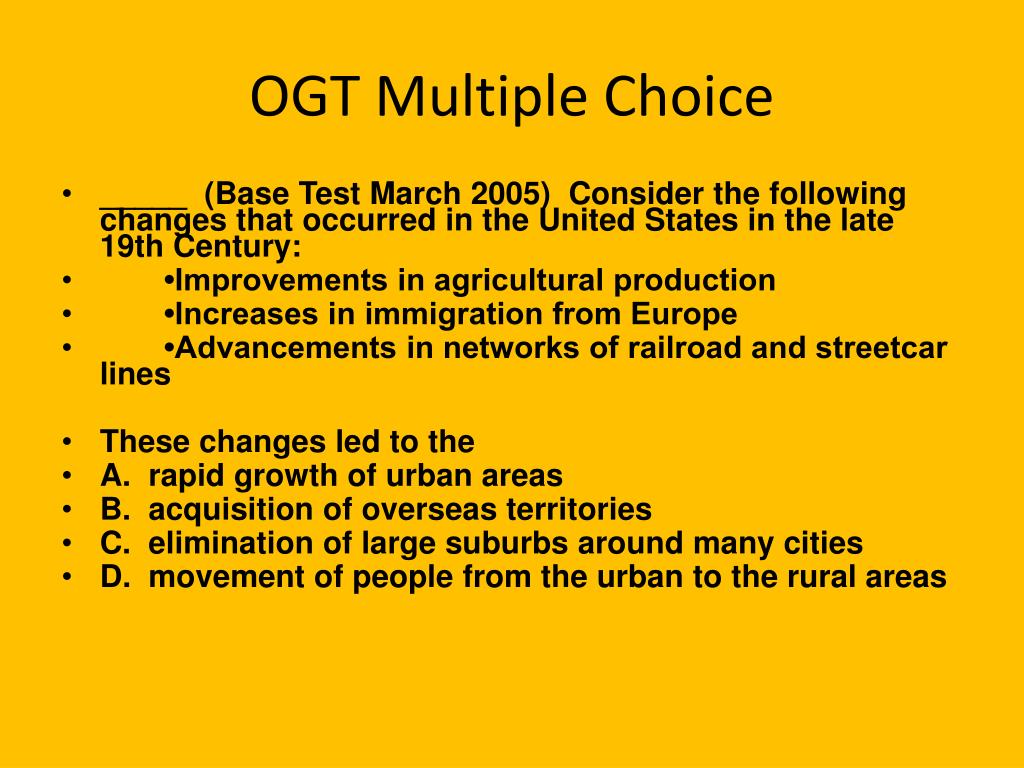 OGT Multiple Choice

• _____ (Base Test March 2005) Consider the following changes that occurred in the United States in the late 19th Century:
• •Improvements in agricultural production
• •Increases in immigration from Europe
• •Advancements in networks of railroad and streetcar lines

• These changes led to the
• A. rapid growth of urban areas
• B. acquisition of overseas territories
• C. elimination of large suburbs around many cities
• D. movement of people from the urban to the rural areas